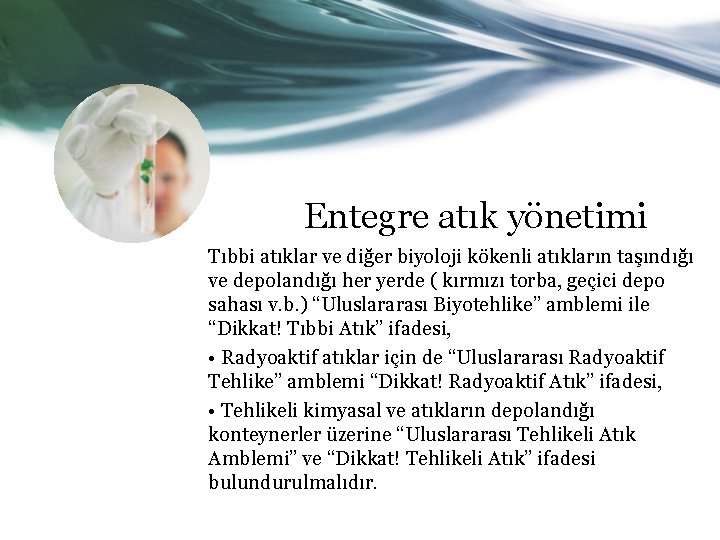 Entegre atık yönetimi

Tıbbi atıklar ve diğer biyoloji kökenli atıkların taşındığı ve depolandığı her yerde ( kırmızı torba, geçici depo sahası v.b.) “Uluslararası Biyotehlike” amblemi ile “Dikkat! Tıbbi Atık” ifadesi,

• Radyoaktif atıklar için de “Uluslararası Radyoaktif Tehlike” amblemi “Dikkat! Radyoaktif Atık” ifadesi,

• Tehlikeli kimyasal ve atıkların depolandığı konteynerler üzerine “Uluslararası Tehlikeli Atık Amblemi” ve “Dikkat! Tehlikeli Atık” ifadesi bulundurulmalıdır.